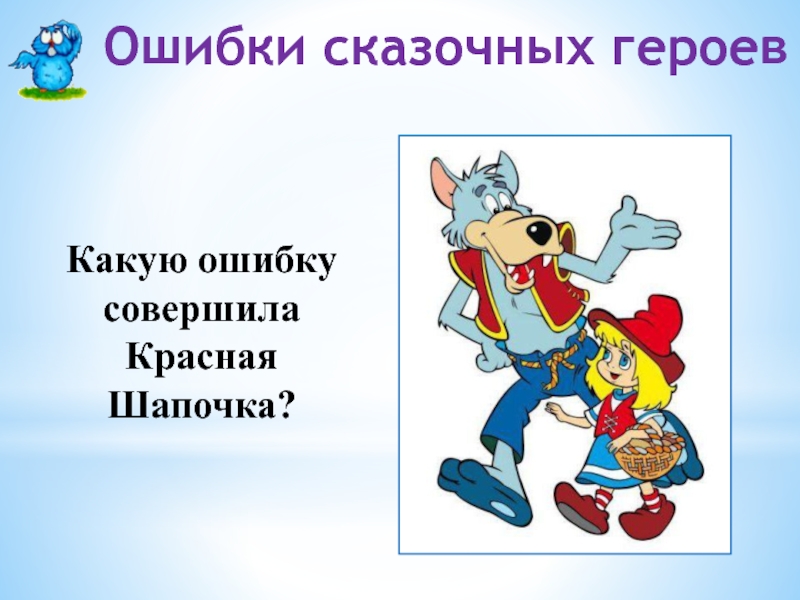 Ошибки сказочных героев

Какую ошибку совершила Красная Шапочка?